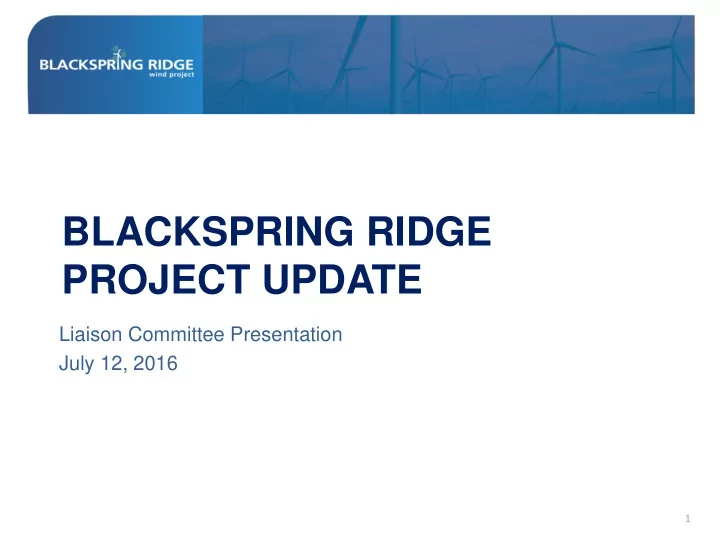 BLACKSPRING RIDGE
wind project

BLACKSPRING RIDGE PROJECT UPDATE

Liaison Committee Presentation
July 12, 2016

1